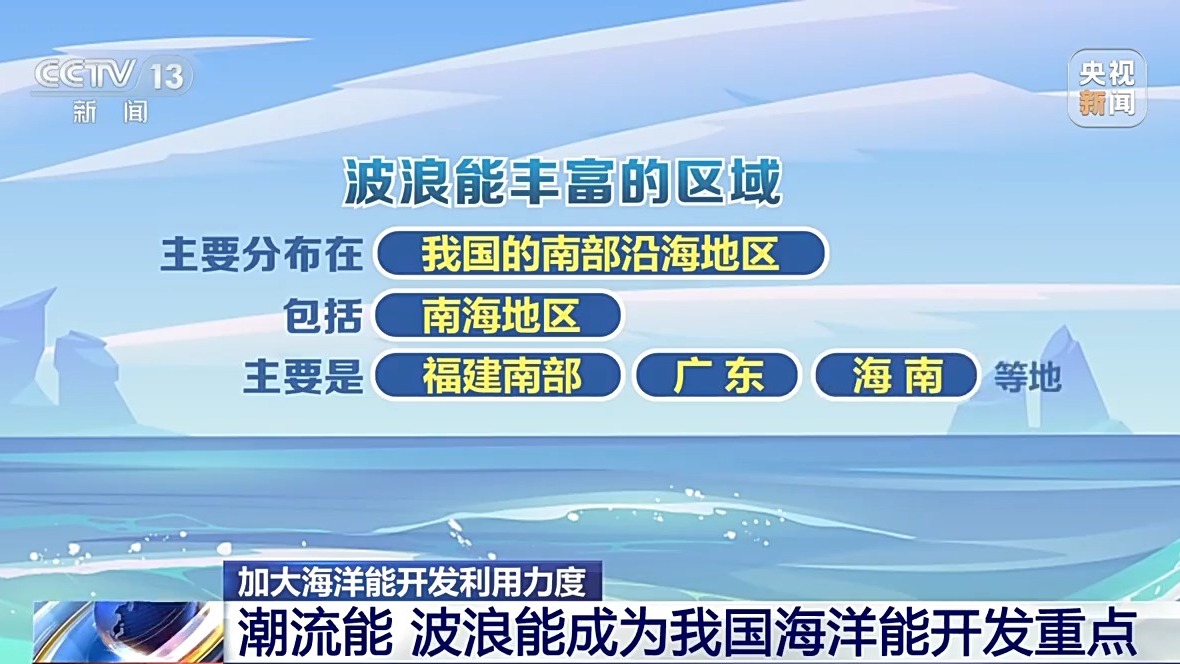 CCTV 13
新闻

央视新闻

波浪能丰富的区域

主要分布在 我国的南部沿海地区

包括 南海地区

主要是 福建南部 广东 海南 等地

加大海洋能开发利用力度

潮流能 波浪能成为我国海洋能开发重点